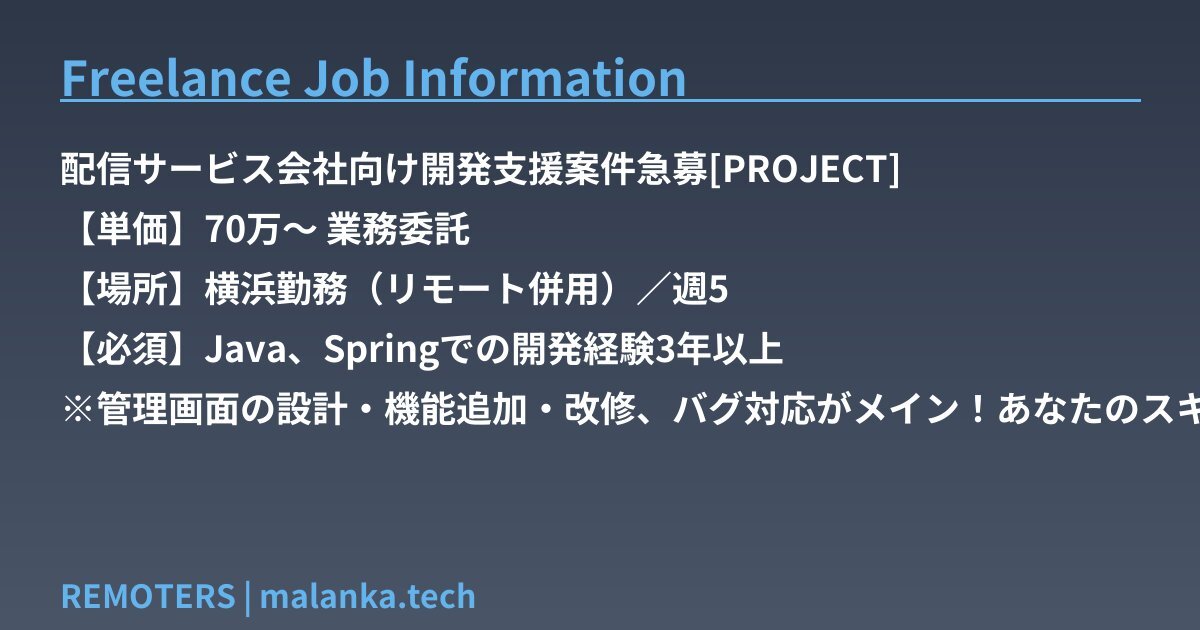 Freelance Job Information

配信サービス会社向け開発支援案件急募[PROJECT]
【単価】70万～ 業務委託
【場所】横浜勤務（リモート併用）／週5
【必須】Java、Springでの開発経験3年以上
※管理画面の設計・機能追加・改修、バグ対応がメイン！あなたのスキ

REMOTERS | malanka.tech